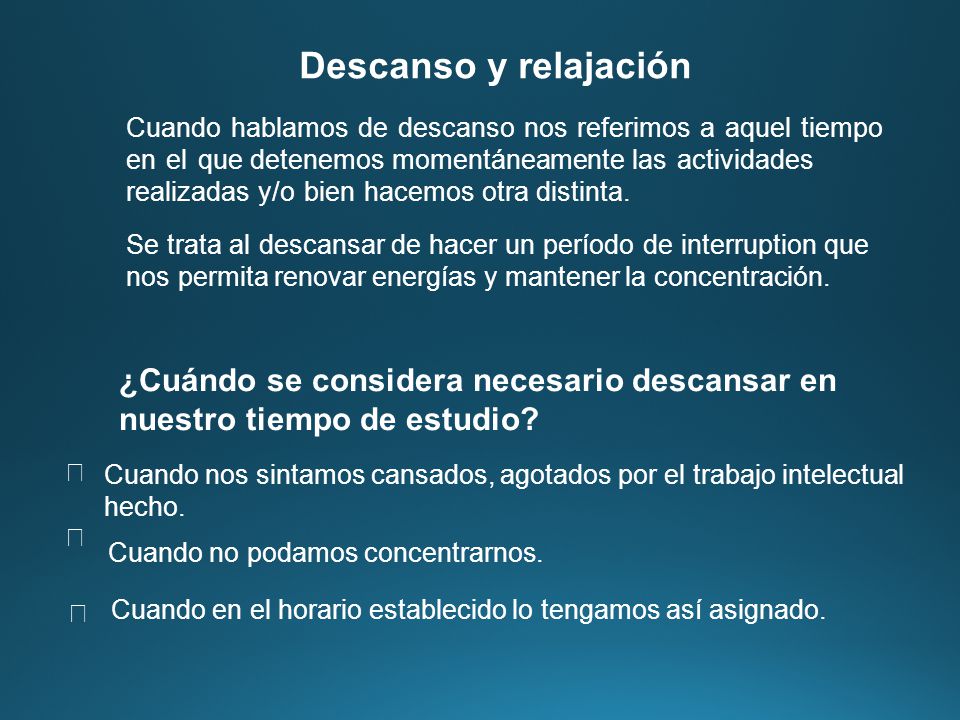 Descanso y relajación

Cuando hablamos de descanso nos referimos a aquel tiempo en el que detenemos momentáneamente las actividades realizadas y/o bien hacemos otra distinta.

Se trata al descansar de hacer un período de interruption que nos permita renovar energías y mantener la concentración.

¿Cuándo se considera necesario descansar en nuestro tiempo de estudio?

Cuando nos sintamos cansados, agotados por el trabajo intelectual hecho.

Cuando no podamos concentrarnos.

Cuando en el horario establecido lo tengamos así asignado.